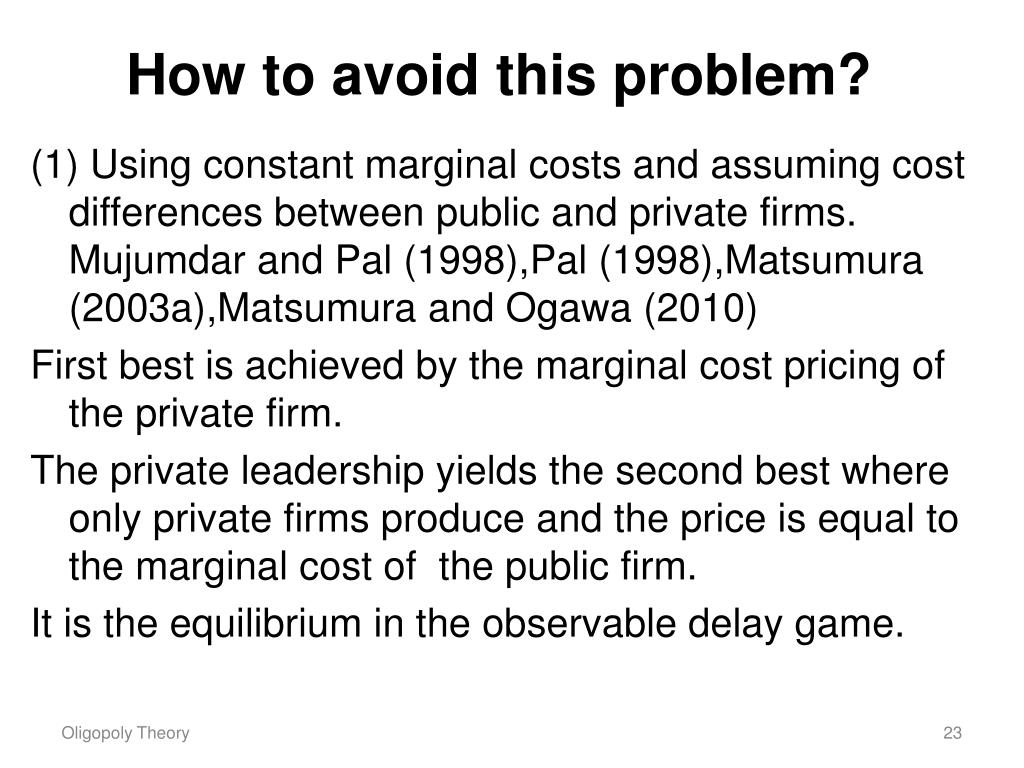 How to avoid this problem?

(1) Using constant marginal costs and assuming cost differences between public and private firms. Mujumdar and Pal (1998),Pal (1998),Matsumura (2003a),Matsumura and Ogawa (2010)

First best is achieved by the marginal cost pricing of the private firm.

The private leadership yields the second best where only private firms produce and the price is equal to the marginal cost of the public firm.

It is the equilibrium in the observable delay game.

Oligopoly Theory

23